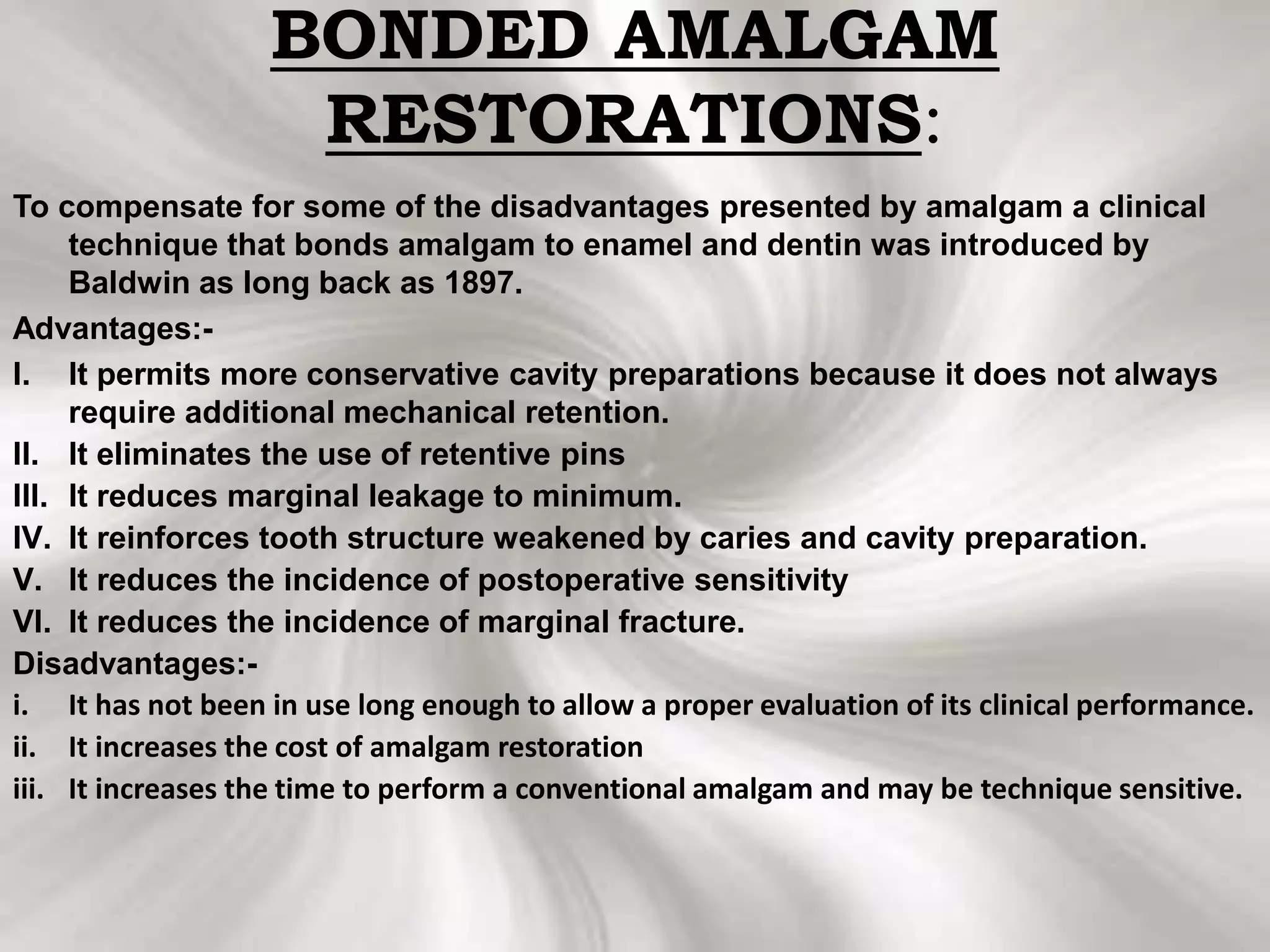 BONDED AMALGAM RESTORATIONS:

To compensate for some of the disadvantages presented by amalgam a clinical technique that bonds amalgam to enamel and dentin was introduced by Baldwin as long back as 1897.

Advantages:-

I. It permits more conservative cavity preparations because it does not always require additional mechanical retention.

II. It eliminates the use of retentive pins

III. It reduces marginal leakage to minimum.

IV. It reinforces tooth structure weakened by caries and cavity preparation.

V. It reduces the incidence of postoperative sensitivity

VI. It reduces the incidence of marginal fracture.

Disadvantages:-

i. It has not been in use long enough to allow a proper evaluation of its clinical performance.

ii. It increases the cost of amalgam restoration

iii. It increases the time to perform a conventional amalgam and may be technique sensitive.